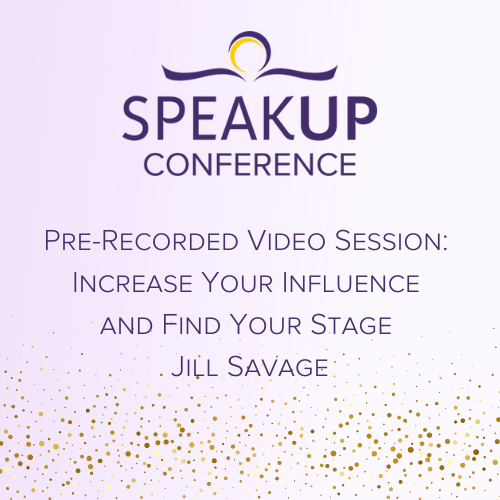 SPEAKUP
CONFERENCE

Pre-Recorded Video Session:
Increase Your Influence
and Find Your Stage
Jill Savage